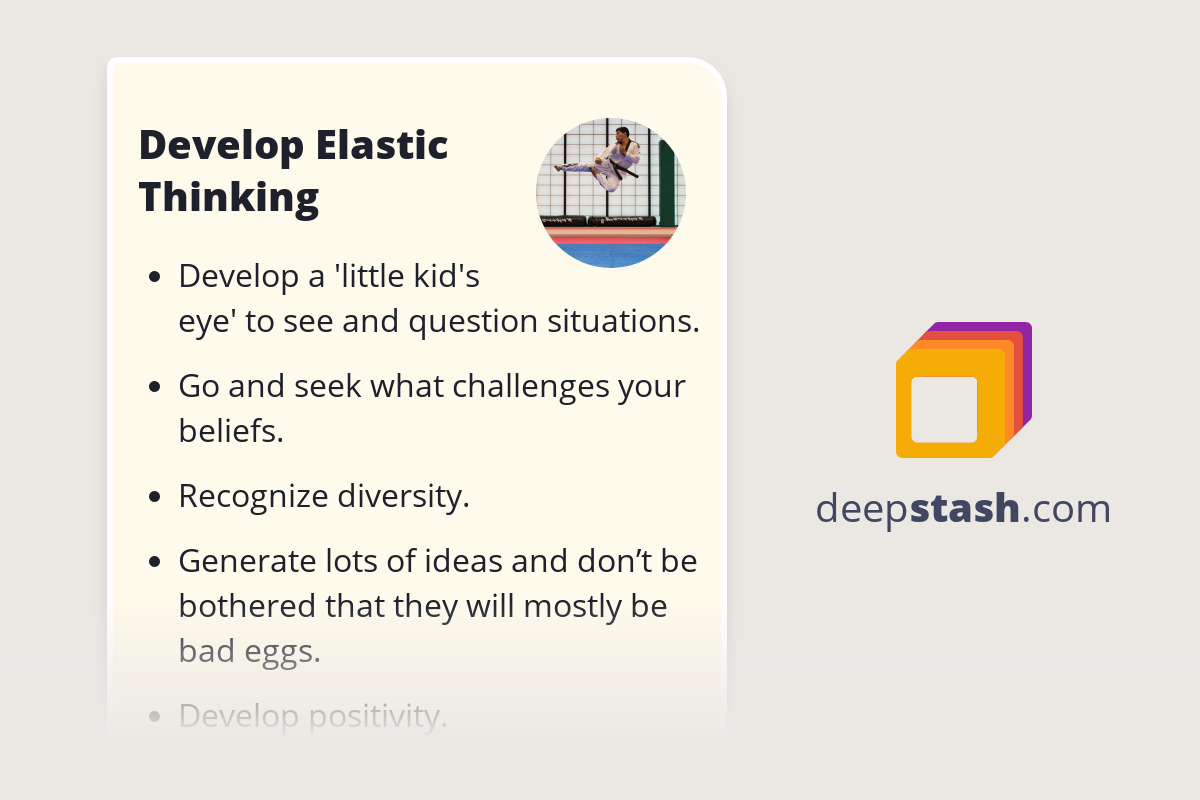 Develop Elastic Thinking

- Develop a 'little kid's eye' to see and question situations.
- Go and seek what challenges your beliefs.
- Recognize diversity.
- Generate lots of ideas and don’t be bothered that they will mostly be bad eggs.
- Develop positivity.

deepstash.com